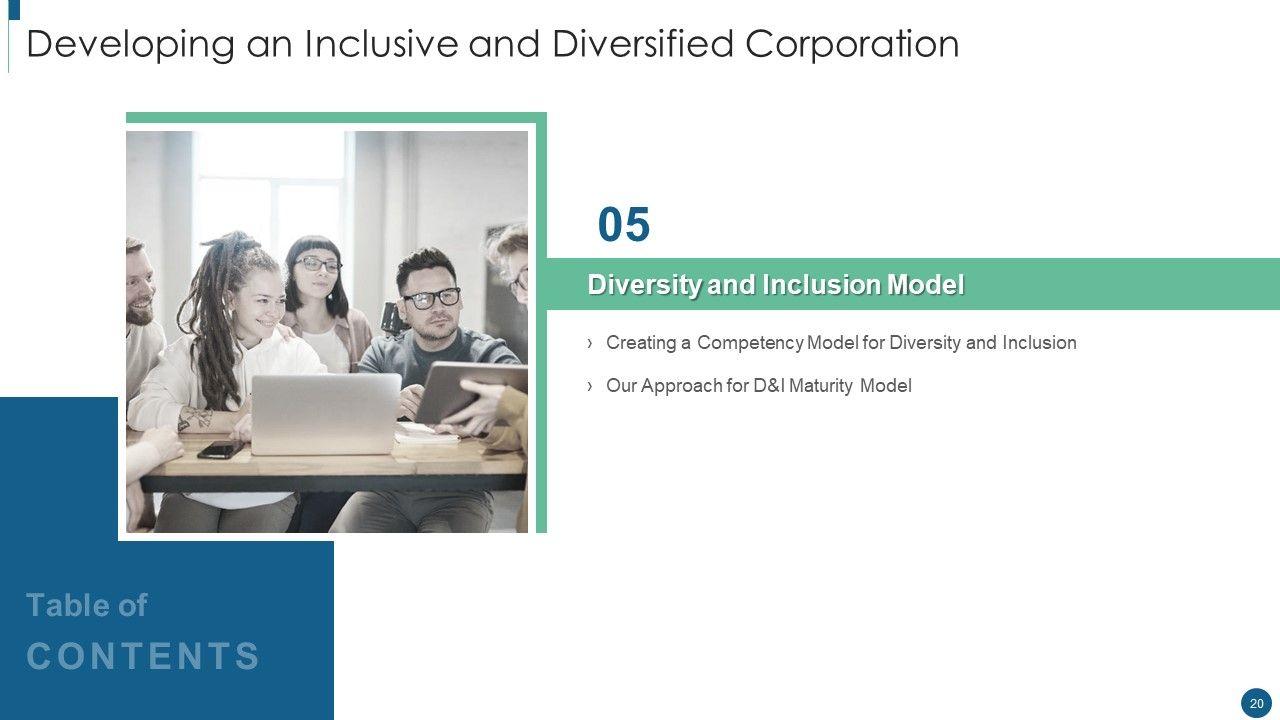 Developing an Inclusive and Diversified Corporation

05

Diversity and Inclusion Model

› Creating a Competency Model for Diversity and Inclusion

› Our Approach for D&I Maturity Model

Table of
CONTENTS

20